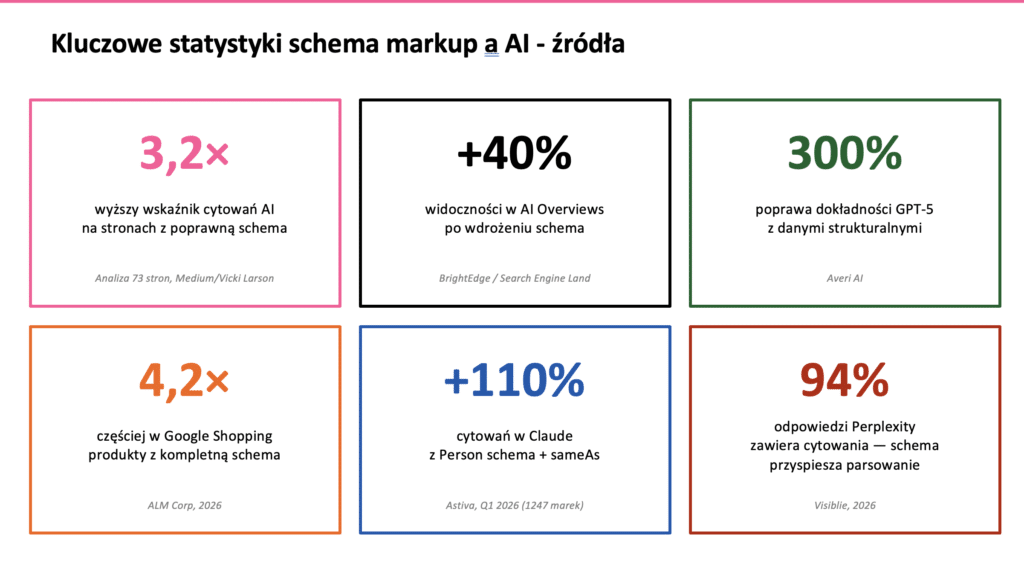 Kluczowe statystyki schema markup a AI - źródła

3,2×

wyższy wskaźnik cytowań AI na stronach z poprawną schema

Analiza 73 stron, Medium/Vicki Larson

+40%

widoczności w AI Overviews po wdrożeniu schema

BrightEdge / Search Engine Land

300%

poprawa dokładności GPT-5 z danymi strukturalnymi

Averi AI

4,2×

częściej w Google Shopping produkty z kompletną schema

ALM Corp, 2026

+110%

cytowań w Claude z Person schema + sameAs

Astiva, Q1 2026 (1247 marek)

94%

odpowiedzi Perplexity zawiera cytowania — schema przyspiesza parsowanie

Visiblie, 2026